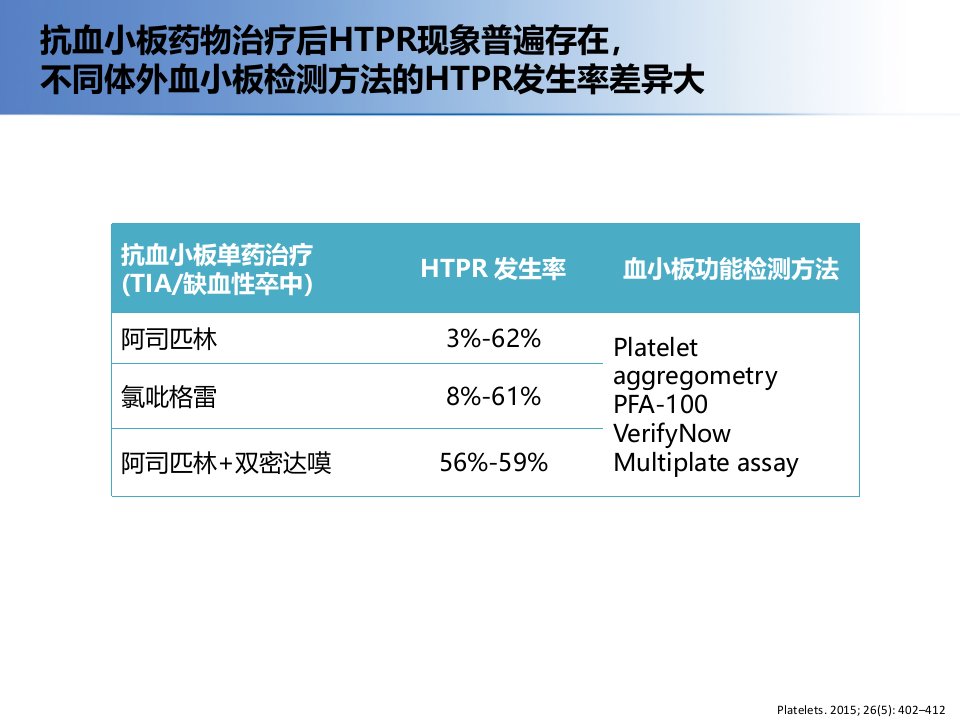 抗血小板药物治疗后HTPR现象普遍存在，
不同体外血小板检测方法的HTPR发生率差异大

| 抗血小板单药治疗 (TIA/缺血性卒中) | HTPR 发生率 | 血小板功能检测方法 |
|---|---|---|
| 阿司匹林 | 3%-62% | Platelet aggregometry PFA-100 VerifyNow Multiplate assay |
| 氯吡格雷 | 8%-61% | |
| 阿司匹林+双密达嗼 | 56%-59% | |

Platelets. 2015; 26(5): 402–412